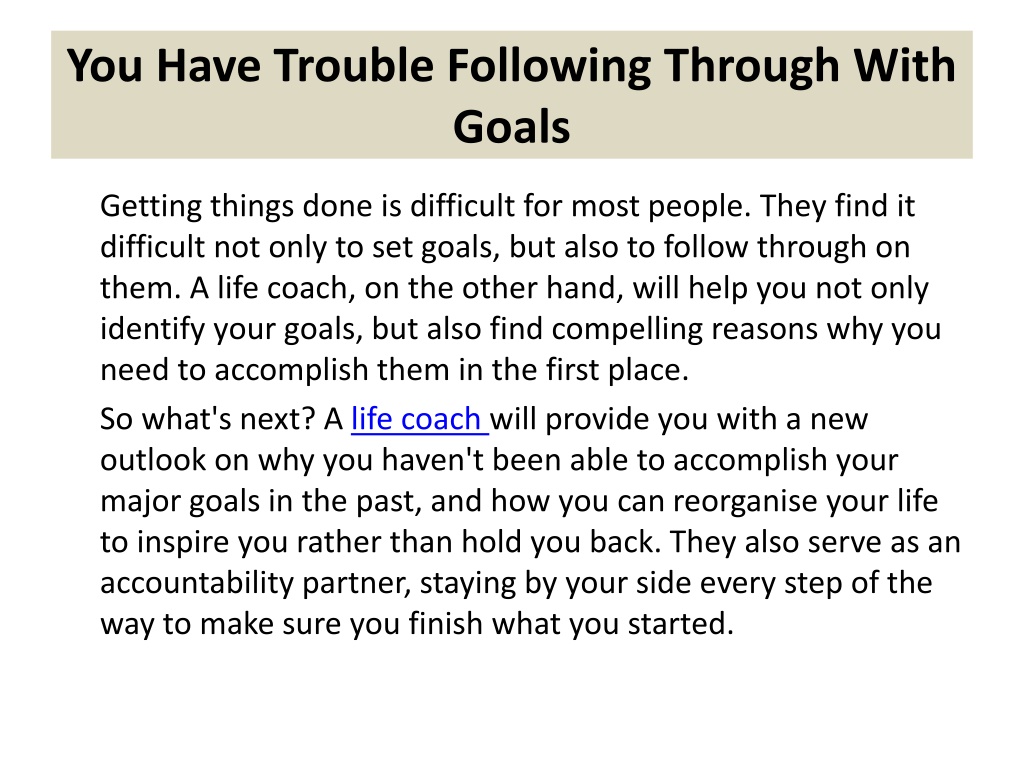 You Have Trouble Following Through With Goals

Getting things done is difficult for most people. They find it difficult not only to set goals, but also to follow through on them. A life coach, on the other hand, will help you not only identify your goals, but also find compelling reasons why you need to accomplish them in the first place.

So what's next? A life coach will provide you with a new outlook on why you haven't been able to accomplish your major goals in the past, and how you can reorganise your life to inspire you rather than hold you back. They also serve as an accountability partner, staying by your side every step of the way to make sure you finish what you started.